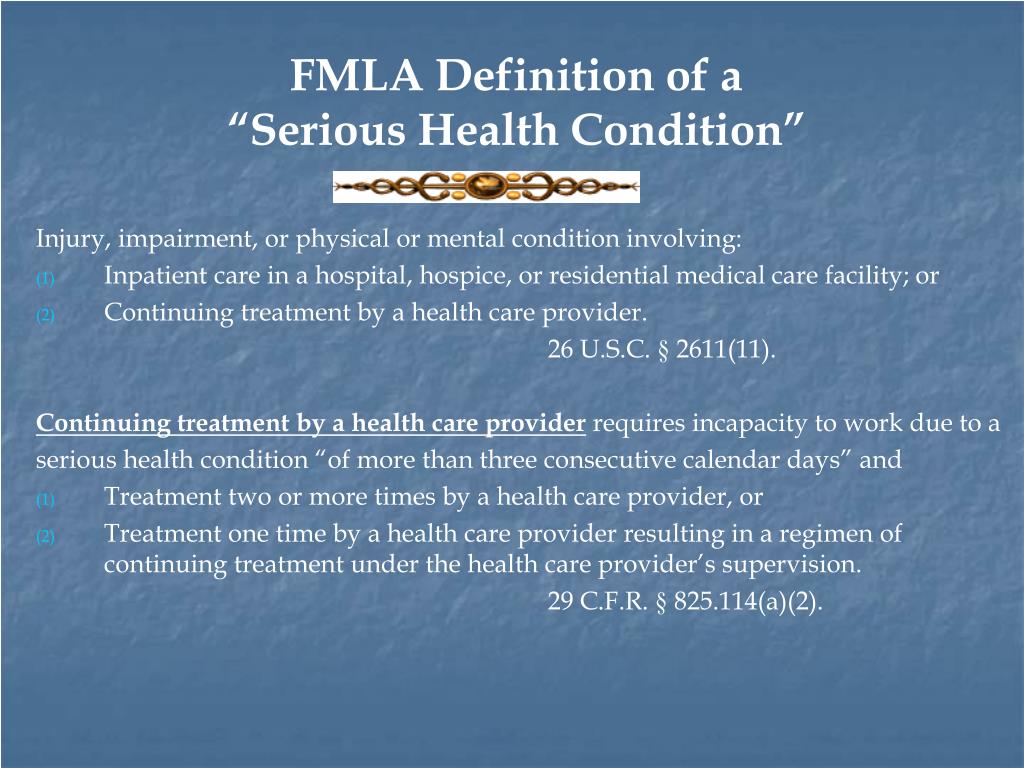 FMLA Definition of a
“Serious Health Condition”

Injury, impairment, or physical or mental condition involving:

(1) Inpatient care in a hospital, hospice, or residential medical care facility; or

(2) Continuing treatment by a health care provider.

26 U.S.C. § 2611(11).

Continuing treatment by a health care provider requires incapacity to work due to a serious health condition “of more than three consecutive calendar days” and

(1) Treatment two or more times by a health care provider, or

(2) Treatment one time by a health care provider resulting in a regimen of continuing treatment under the health care provider’s supervision.

29 C.F.R. § 825.114(a)(2).